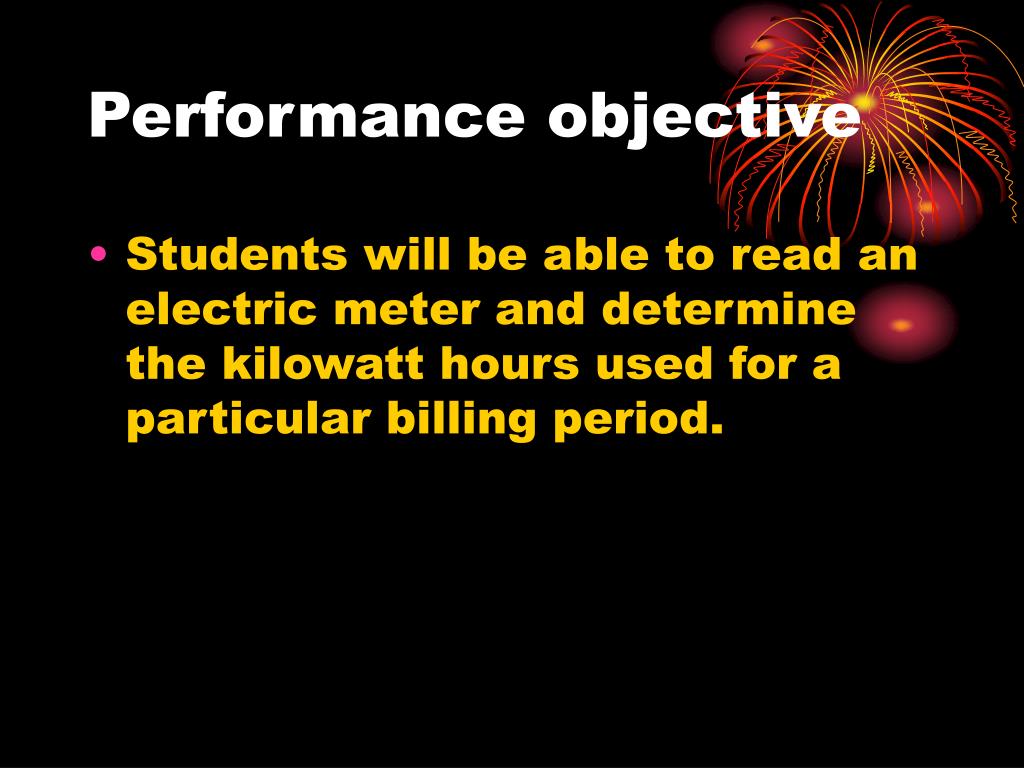 Performance objective

• Students will be able to read an electric meter and determine the kilowatt hours used for a particular billing period.